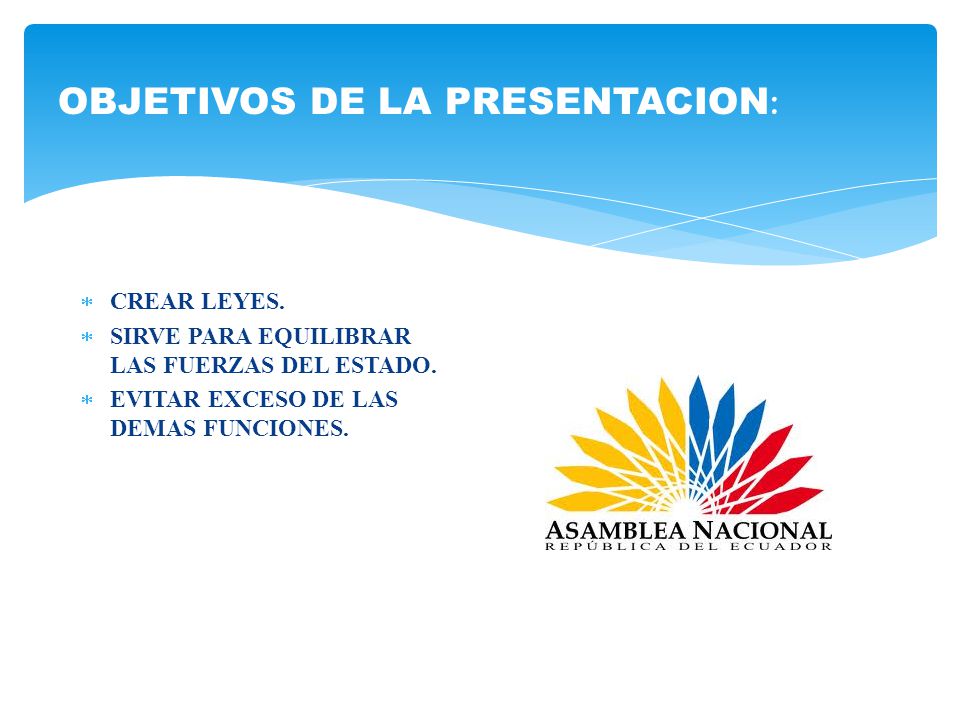 OBJETIVOS DE LA PRESENTACION:

* CREAR LEYES.
* SIRVE PARA EQUILIBRAR LAS FUERZAS DEL ESTADO.
* EVITAR EXCESO DE LAS DEMAS FUNCIONES.

ASAMBLEA NACIONAL
REPÚBLICA DEL ECUADOR